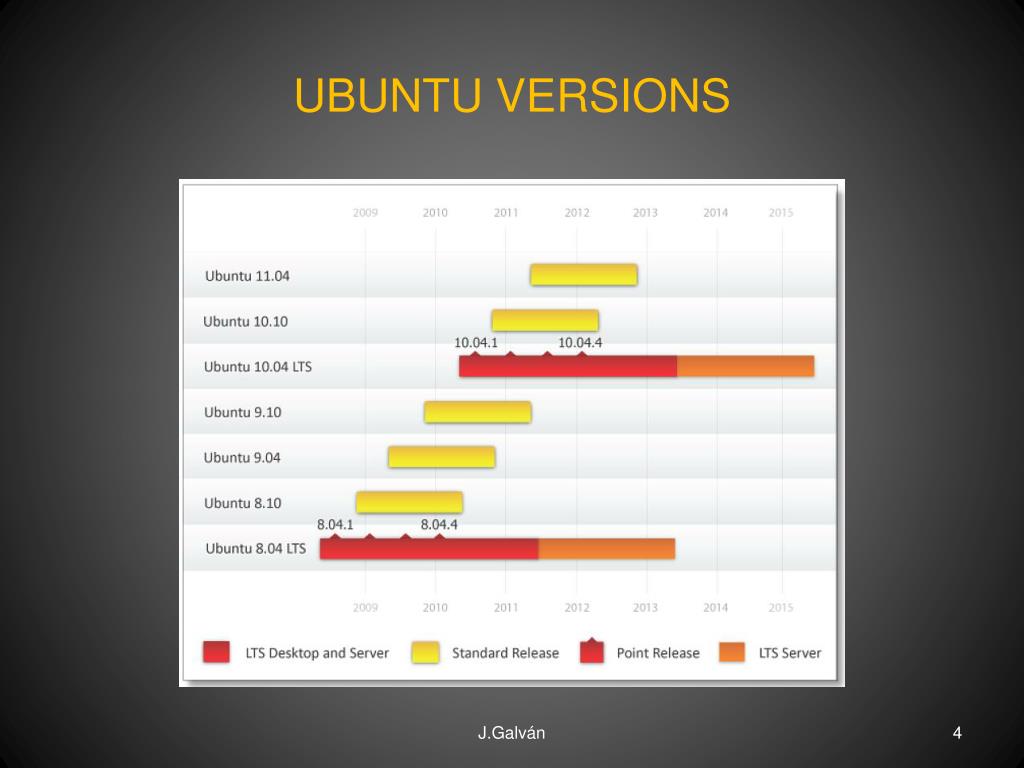 UBUNTU VERSIONS

2009 2010 2011 2012 2013 2014 2015

Ubuntu 11.04

Ubuntu 10.10

10.04.1 10.04.4

Ubuntu 10.04 LTS

Ubuntu 9.10

Ubuntu 9.04

Ubuntu 8.10

8.04.1 8.04.4

Ubuntu 8.04 LTS

2009 2010 2011 2012 2013 2014 2015

LTS Desktop and Server Standard Release Point Release LTS Server

J.Galván

4